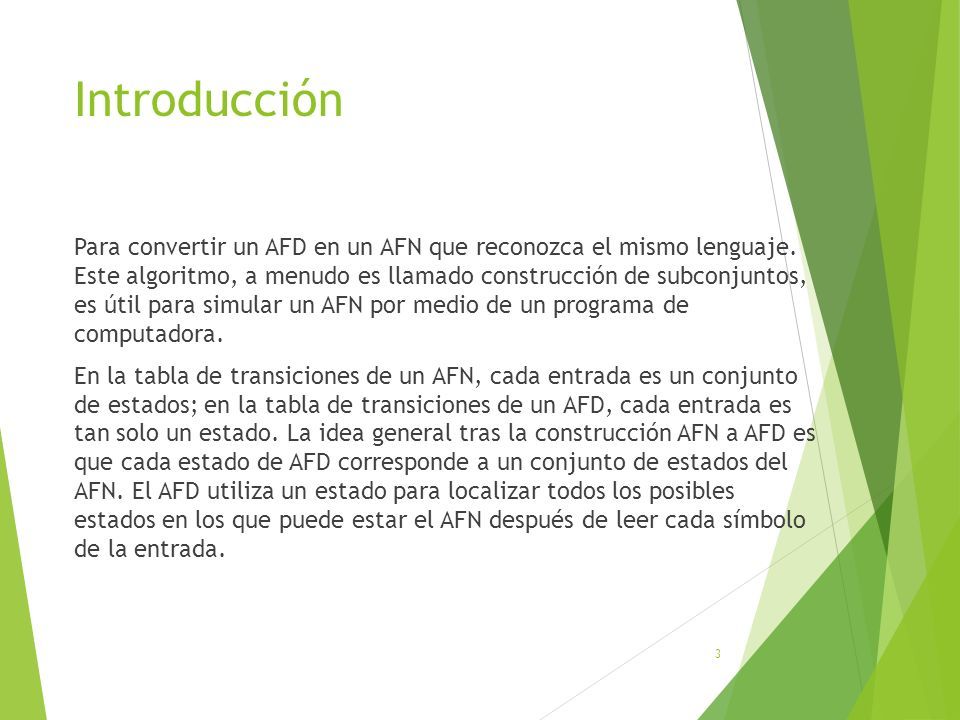 Introducción

Para convertir un AFD en un AFN que reconozca el mismo lenguaje. Este algoritmo, a menudo es llamado construcción de subconjuntos, es útil para simular un AFN por medio de un programa de computadora.

En la tabla de transiciones de un AFN, cada entrada es un conjunto de estados; en la tabla de transiciones de un AFD, cada entrada es tan solo un estado. La idea general tras la construcción AFN a AFD es que cada estado de AFD corresponde a un conjunto de estados del AFN. El AFD utiliza un estado para localizar todos los posibles estados en los que puede estar el AFN después de leer cada símbolo de la entrada.

3